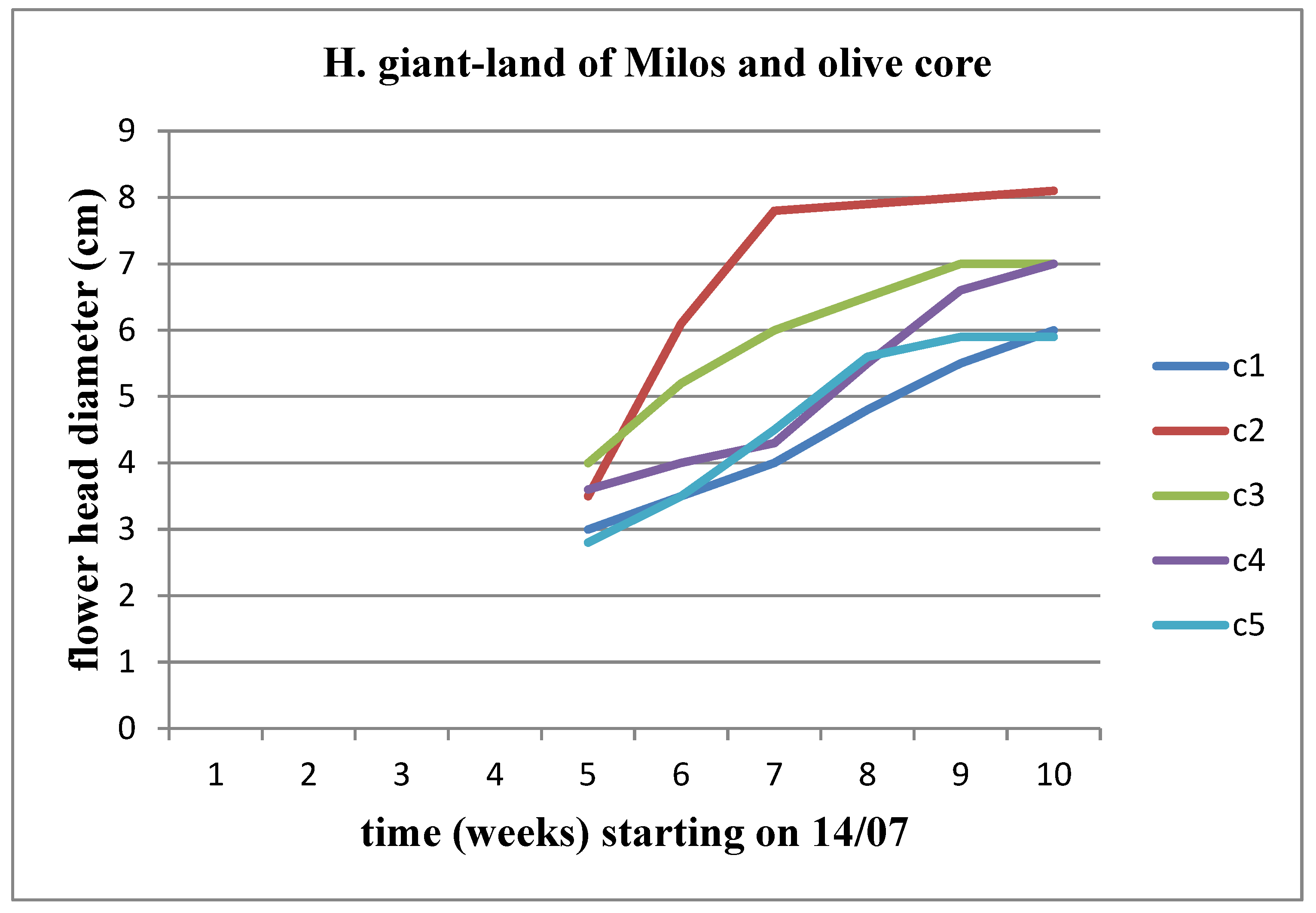 H. giant-land of Milos and olive core

flower head diameter (cm)

9
8
7
6
5
4
3
2
1
0

1 2 3 4 5 6 7 8 9 10

time (weeks) starting on 14/07

c1
c2
c3
c4
c5